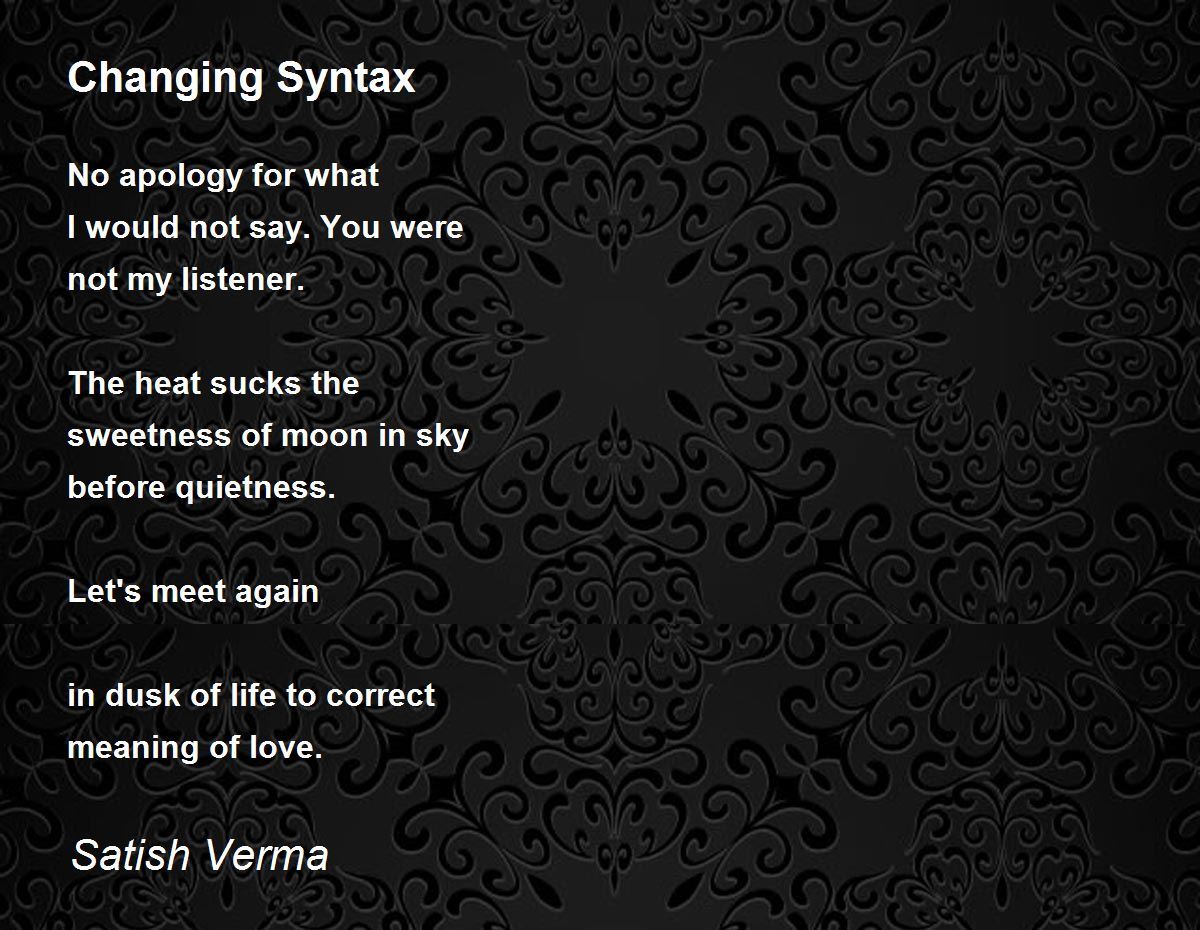 Changing Syntax

No apology for what
I would not say. You were
not my listener.

The heat sucks the
sweetness of moon in sky
before quietness.

Let's meet again

in dusk of life to correct
meaning of love.

Satish Verma